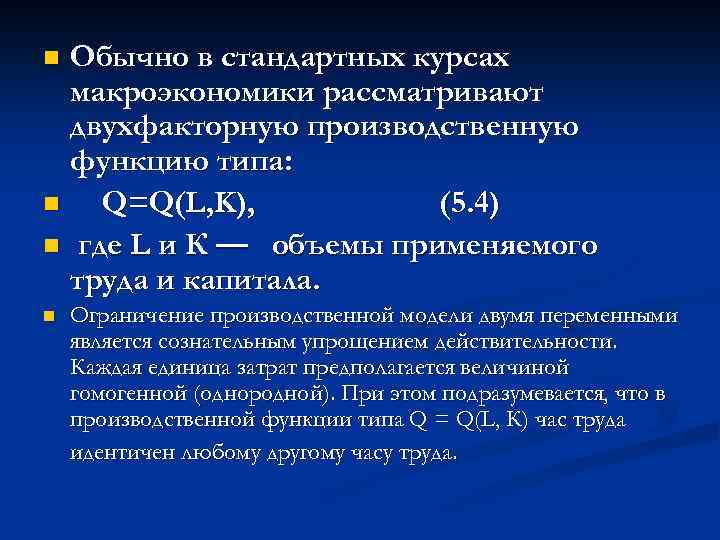 Обычно в стандартных курсах макроэкономики рассматривают двухфакторную производственную функцию типа:

Q=Q(L,K), (5.4)

где L и K — объемы применяемого труда и капитала.

Ограничение производственной модели двумя переменными является сознательным упрощением действительности. Каждая единица затрат предполагается величиной гомогенной (однородной). При этом подразумевается, что в производственной функции типа Q = Q(L, K) час труда идентичен любому другому часу труда.